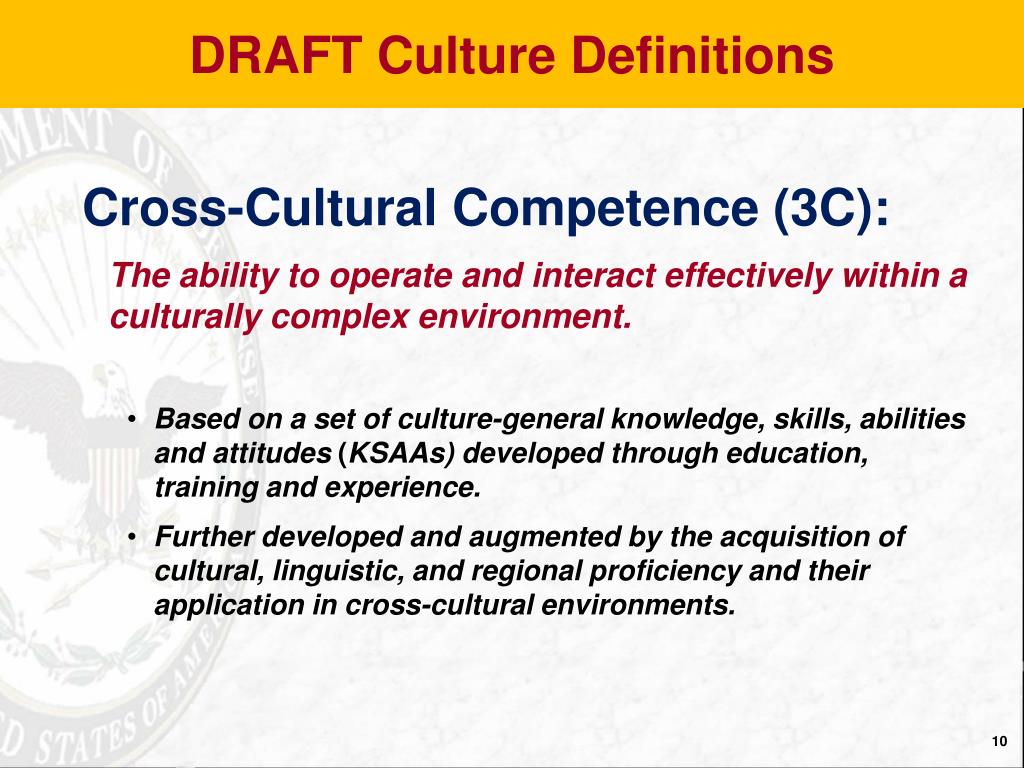 DRAFT Culture Definitions

Cross-Cultural Competence (3C):

The ability to operate and interact effectively within a culturally complex environment.

• Based on a set of culture-general knowledge, skills, abilities and attitudes (KSAAs) developed through education, training and experience.

• Further developed and augmented by the acquisition of cultural, linguistic, and regional proficiency and their application in cross-cultural environments.

10